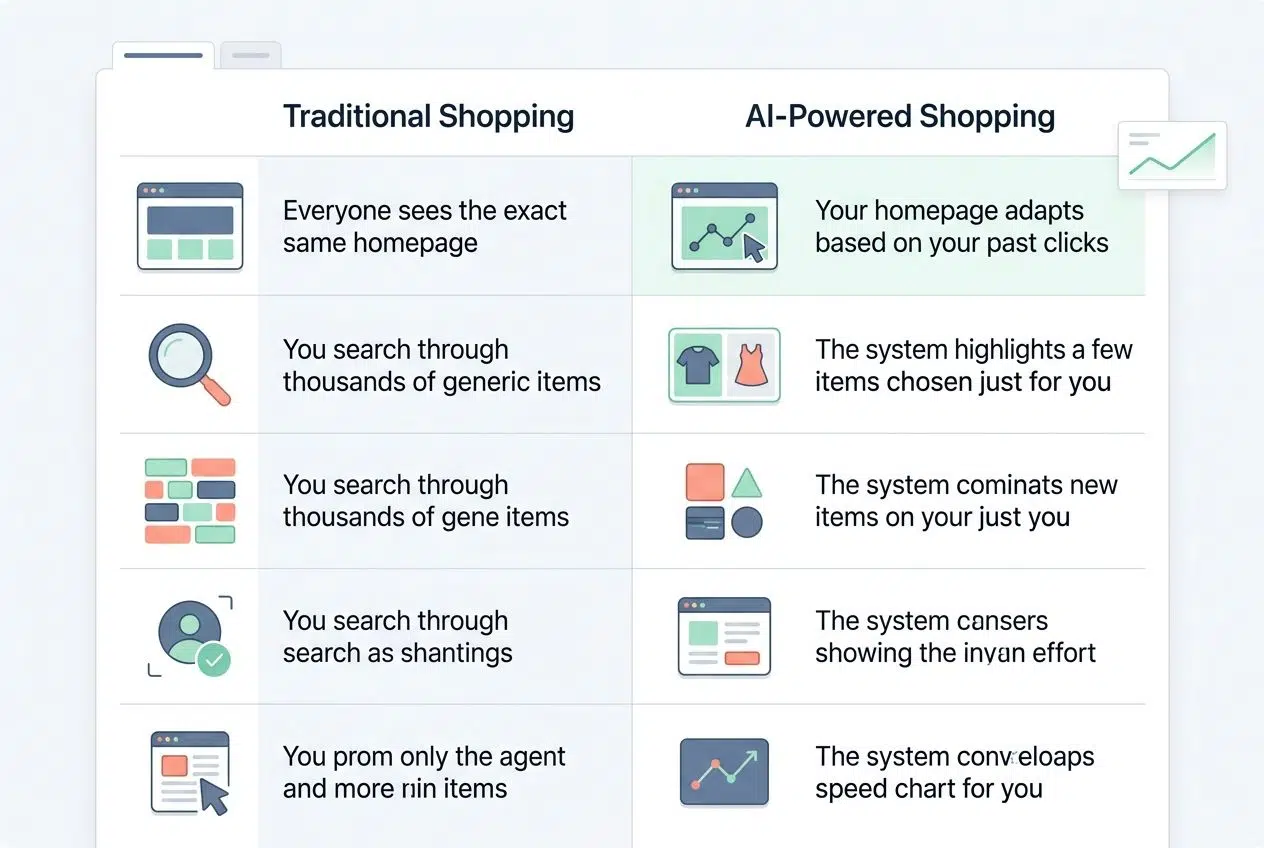 | Traditional Shopping | AI-Powered Shopping |
|---|---|
| Everyone sees the exact same homepage | Your homepage adapts based on your past clicks |
| You search through thousands of generic items | The system highlights a few items chosen just for you |
| You search through thousands of gene items | The system cominats new items on your just you |
| You search through search as shantings | The system cansers showing the inyan effort |
| You prom only the agent and more nin items | The system conveloaps speed chart for you |